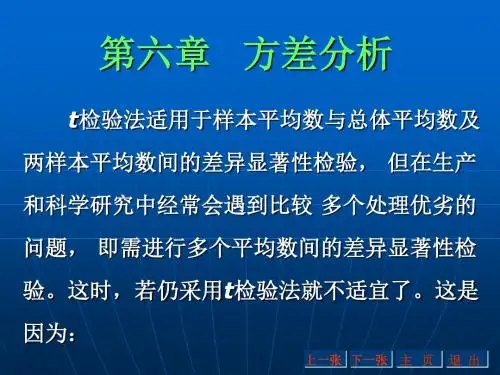 第六章　方差分析

t检验法适用于样本平均数与总体平均数及两样本平均数间的差异显著性检验， 但在生产和科学研究中经常会遇到比较 多个处理优劣的问题， 即需进行多个平均数间的差异显著性检验。这时，若仍采用t检验法就不适宜了。这是因为：

上一张 下一张 主 页 退 出